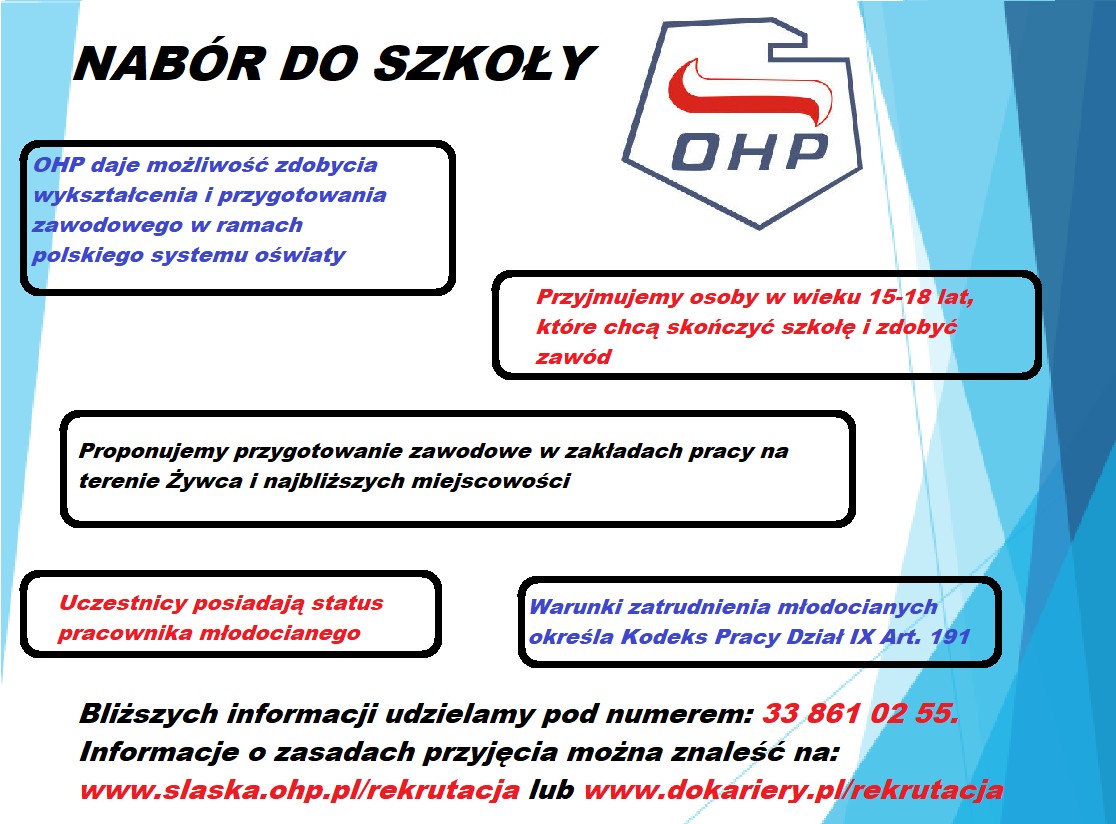 NABÓR DO SZKOŁY

OHP

OHP daje możliwość zdobycia wykształcenia i przygotowania zawodowego w ramach polskiego systemu oświaty

Przyjmujemy osoby w wieku 15-18 lat, które chcą skończyć szkołę i zdobyć zawód

Proponujemy przygotowanie zawodowe w zakładach pracy na terenie Żywca i najbliższych miejscowości

Uczestnicy posiadają status pracownika młodocianego

Warunki zatrudnienia młodocianych określa Kodeks Pracy Dział IX Art. 191

Bliższych informacji udzielamy pod numerem: 33 861 02 55.
Informacje o zasadach przyjęcia można znaleść na:
www.slaska.ohp.pl/rekrutacja lub www.dokariery.pl/rekrutacja